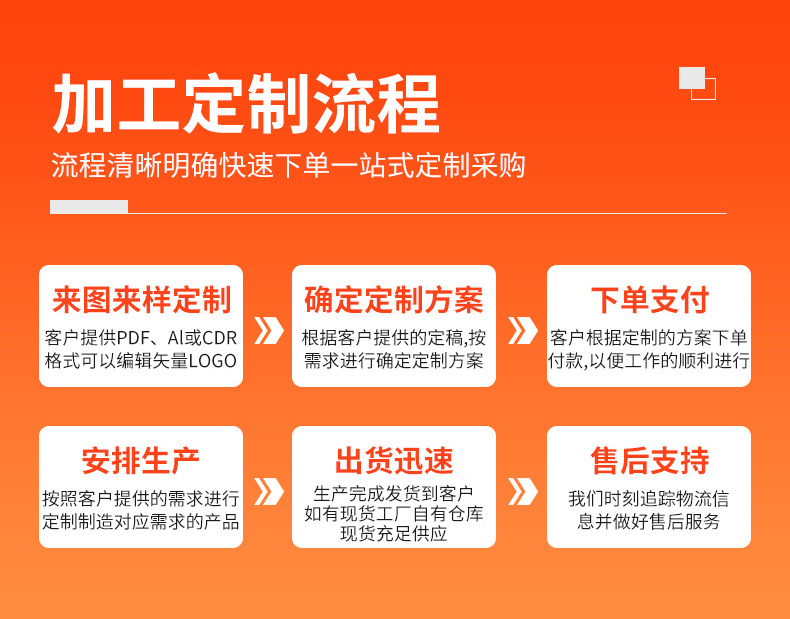 加工定制流程

流程清晰明确快速下单一站式定制采购

来图来样定制

客户提供PDF、AI或CDR格式可以编辑矢量LOGO

确定定制方案

根据客户提供的定稿,按需求进行确定定制方案

下单支付

客户根据定制的方案下单付款,以便工作的顺利进行

安排生产

按照客户提供的需求进行定制制造对应需求的产品

出货迅速

生产完成发货到客户如有现货工厂自有仓库现货充足供应

售后支持

我们时刻追踪物流信息并做好售后服务